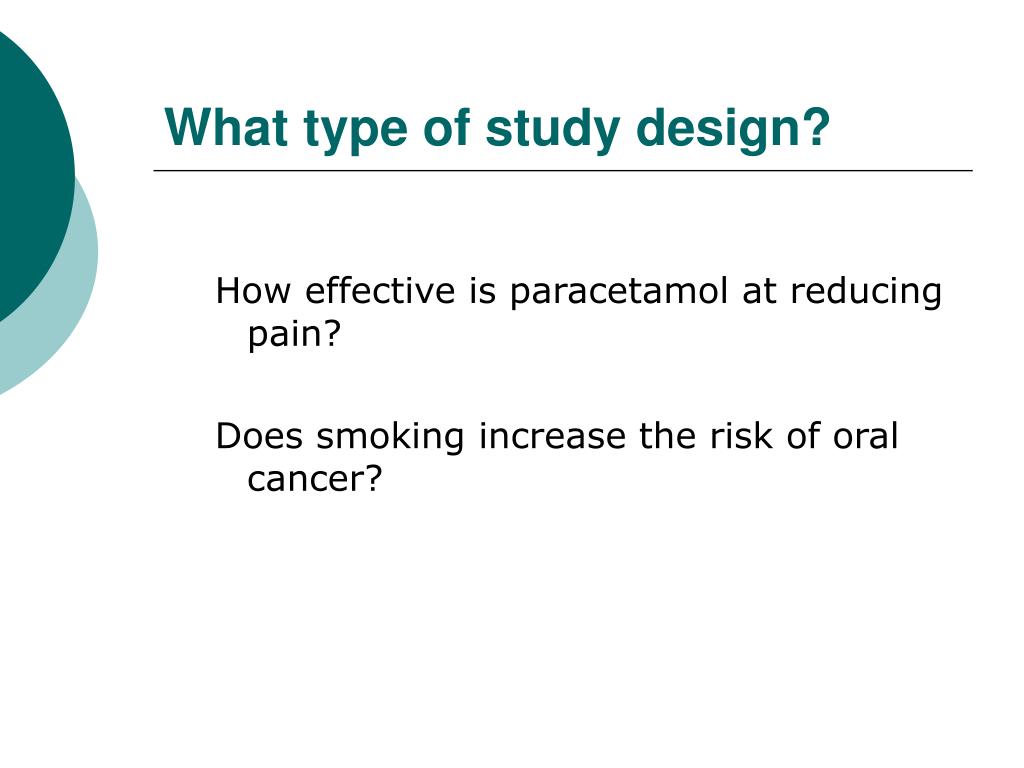 What type of study design?

How effective is paracetamol at reducing pain?

Does smoking increase the risk of oral cancer?